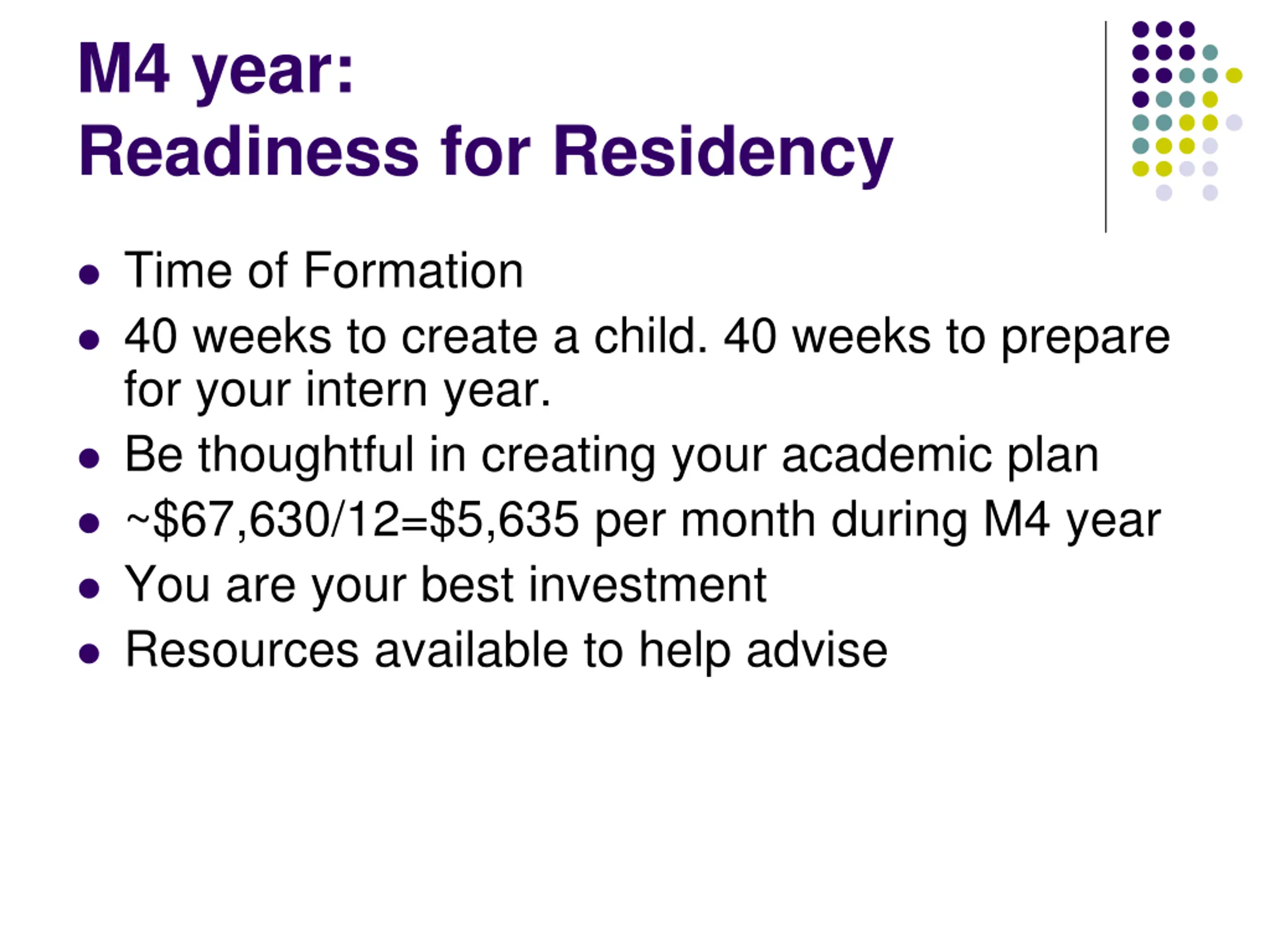 M4 year:
Readiness for Residency

- Time of Formation
- 40 weeks to create a child. 40 weeks to prepare for your intern year.
- Be thoughtful in creating your academic plan
- ~\$67,630/12=\$5,635 per month during M4 year
- You are your best investment
- Resources available to help advise